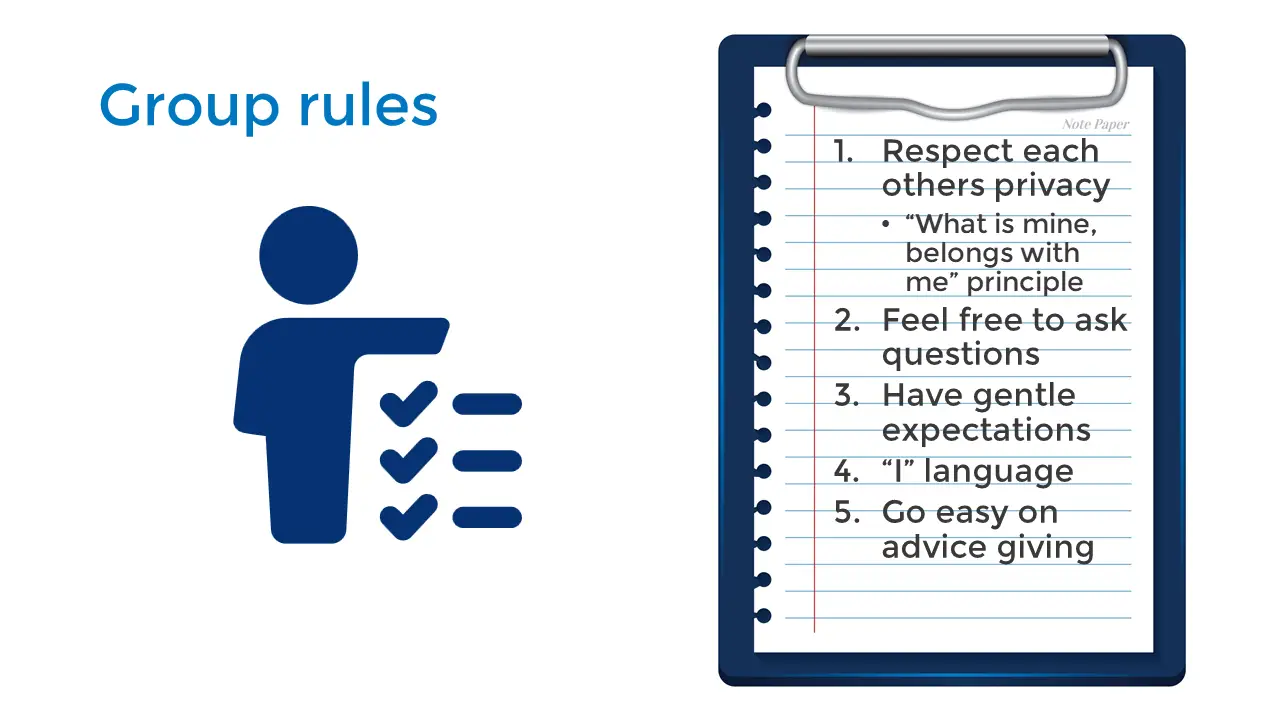 Group rules

Note Paper

1. Respect each others privacy
• “What is mine, belongs with me” principle
2. Feel free to ask questions
3. Have gentle expectations
4. “I” language
5. Go easy on advice giving